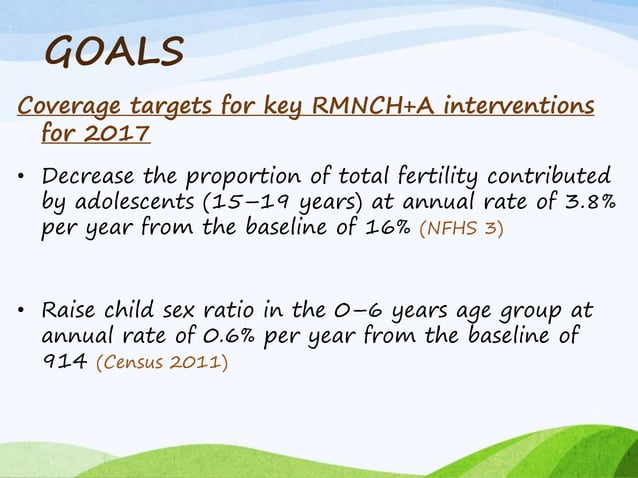 GOALS

Coverage targets for key RMNCH+A interventions for 2017

• Decrease the proportion of total fertility contributed by adolescents (15–19 years) at annual rate of 3.8% per year from the baseline of 16% (NFHS 3)

• Raise child sex ratio in the 0–6 years age group at annual rate of 0.6% per year from the baseline of 914 (Census 2011)